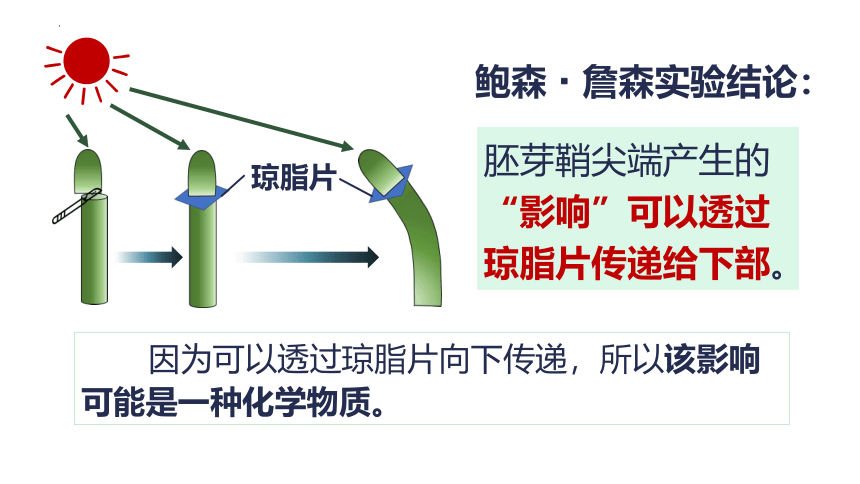 鲍森·詹森实验结论：

琼脂片

胚芽鞘尖端产生的“影响”可以透过琼脂片传递给下部。

因为可以透过琼脂片向下传递，所以该影响可能是一种化学物质。